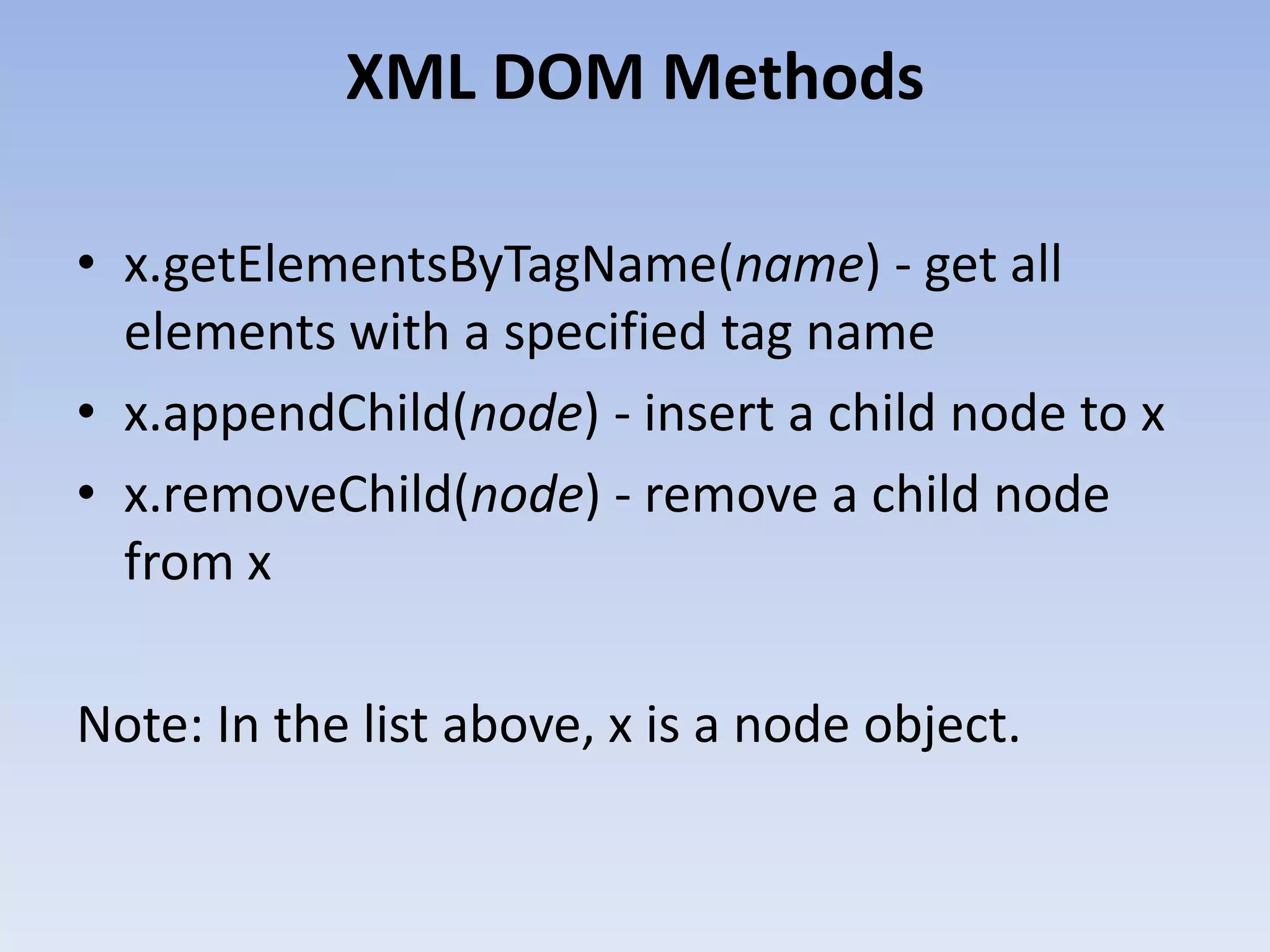 XML DOM Methods

• x.getElementsByTagName(name) - get all elements with a specified tag name
• x.appendChild(node) - insert a child node to x
• x.removeChild(node) - remove a child node from x

Note: In the list above, x is a node object.